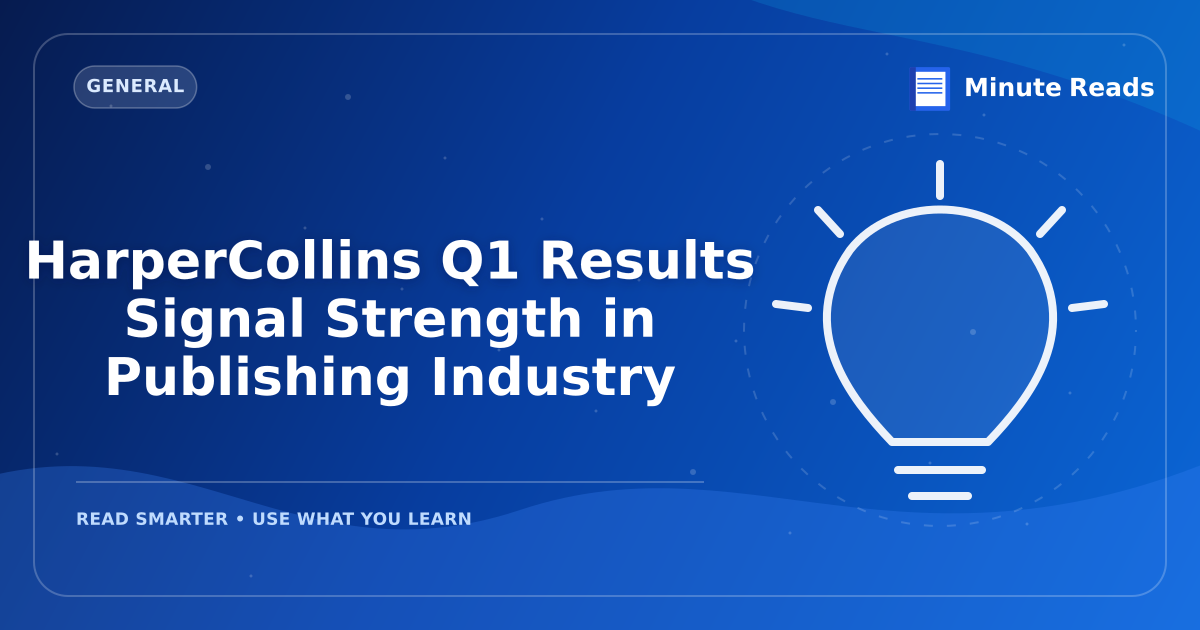 GENERAL

Minute Reads

HarperCollins Q1 Results Signal Strength in Publishing Industry

READ SMARTER • USE WHAT YOU LEARN